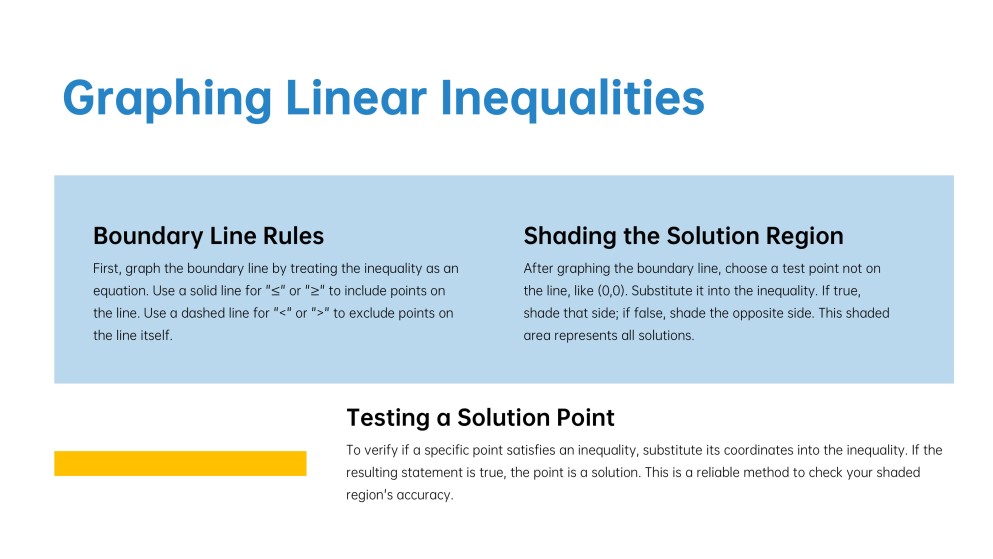 Graphing Linear Inequalities

Boundary Line Rules

First, graph the boundary line by treating the inequality as an equation. Use a solid line for "≤" or "≥" to include points on the line. Use a dashed line for "<" or ">" to exclude points on the line itself.

Shading the Solution Region

After graphing the boundary line, choose a test point not on the line, like (0,0). Substitute it into the inequality. If true, shade that side; if false, shade the opposite side. This shaded area represents all solutions.

Testing a Solution Point

To verify if a specific point satisfies an inequality, substitute its coordinates into the inequality. If the resulting statement is true, the point is a solution. This is a reliable method to check your shaded region's accuracy.